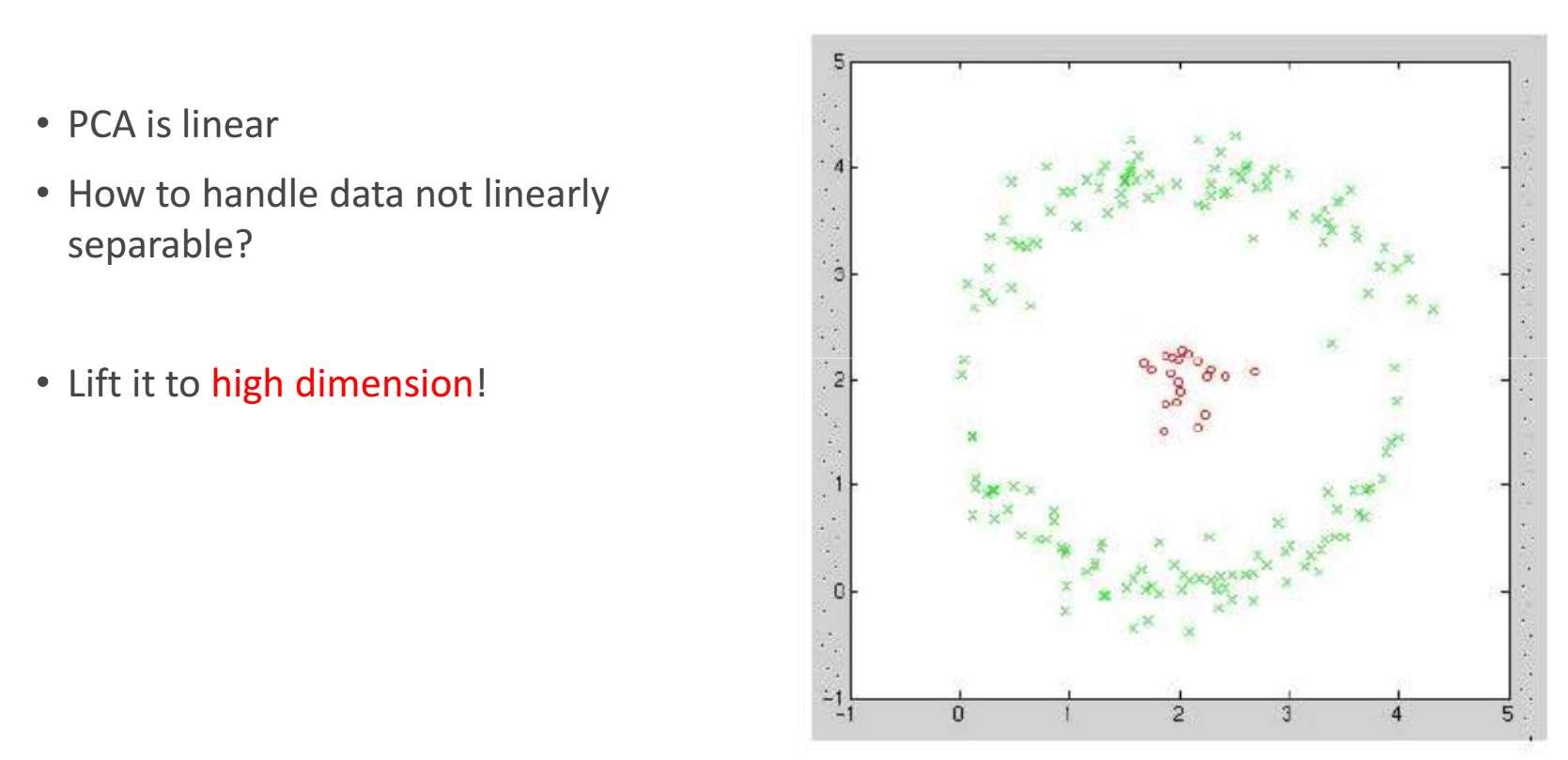 • PCA is linear

• How to handle data not linearly separable?

• Lift it to high dimension!

5
4
3
2
1
0
-1
-1
0
1
2
3
4
5